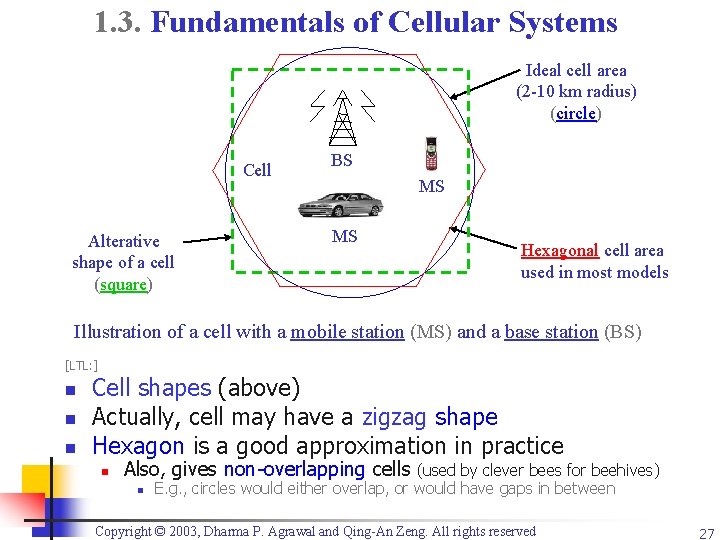 1.3. Fundamentals of Cellular Systems

Ideal cell area (2-10 km radius) (circle)

Cell

BS

MS

MS

Alterative shape of a cell (square)

Hexagonal cell area used in most models

Illustration of a cell with a mobile station (MS) and a base station (BS)

[LTL:]

- Cell shapes (above)
- Actually, cell may have a zigzag shape
- Hexagon is a good approximation in practice
  - Also, gives non-overlapping cells (used by clever bees for beehives)
    - E.g., circles would either overlap, or would have gaps in between

Copyright © 2003, Dharma P. Agrawal and Qing-An Zeng. All rights reserved

27